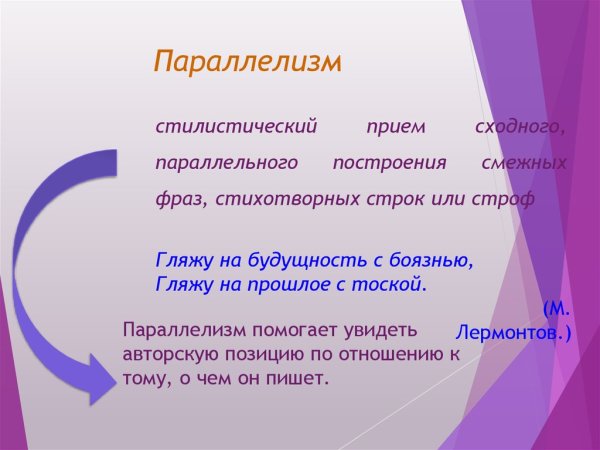 Параллелизм

стилистический прием сходного, параллельного построения смежных фраз, стихотворных строк или строф

Гляжу на будущность с боязнью,
Гляжу на прошлое с тоской.

(М. Лермонтов.)

Параллелизм помогает увидеть авторскую позицию по отношению к тому, о чем он пишет.